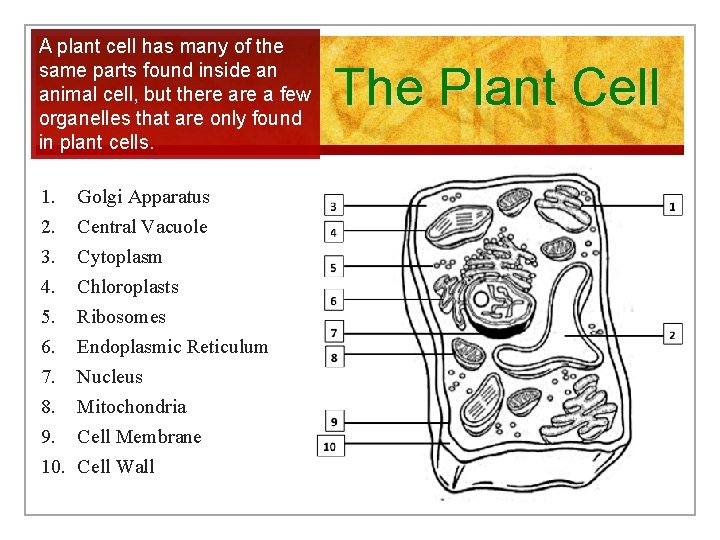 A plant cell has many of the same parts found inside an animal cell, but there are a few organelles that are only found in plant cells.

The Plant Cell

1. Golgi Apparatus
2. Central Vacuole
3. Cytoplasm
4. Chloroplasts
5. Ribosomes
6. Endoplasmic Reticulum
7. Nucleus
8. Mitochondria
9. Cell Membrane
10. Cell Wall

3
4
5
6
7
8
9
10
1
2